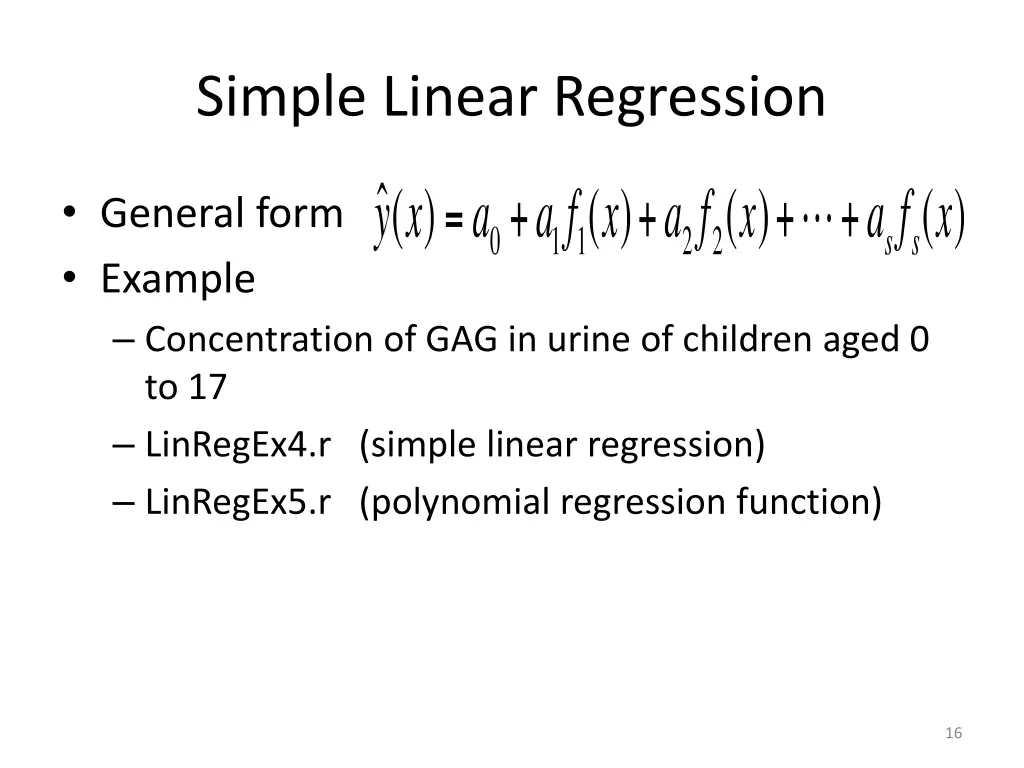 Simple Linear Regression

• General form $\hat{y}(x) = a_0 + a_1 f_1(x) + a_2 f_2(x) + \cdots + a_s f_s(x)$
• Example
– Concentration of GAG in urine of children aged 0 to 17
– LinRegEx4.r (simple linear regression)
– LinRegEx5.r (polynomial regression function)

16